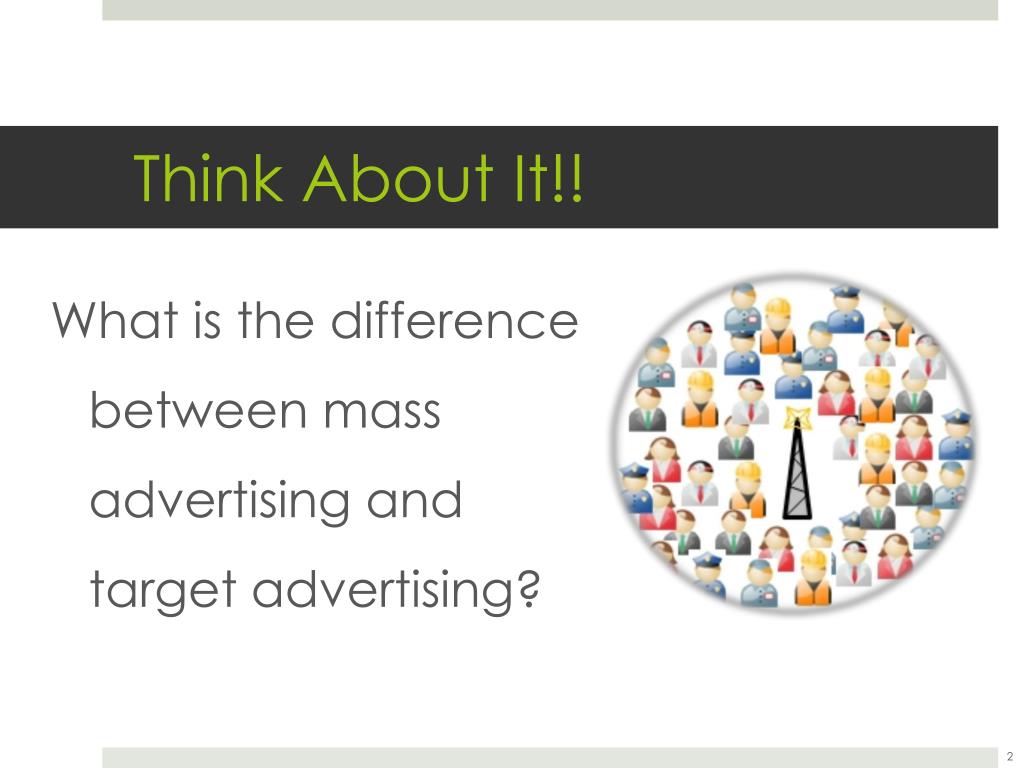 Think About It!!

What is the difference between mass advertising and target advertising?

2